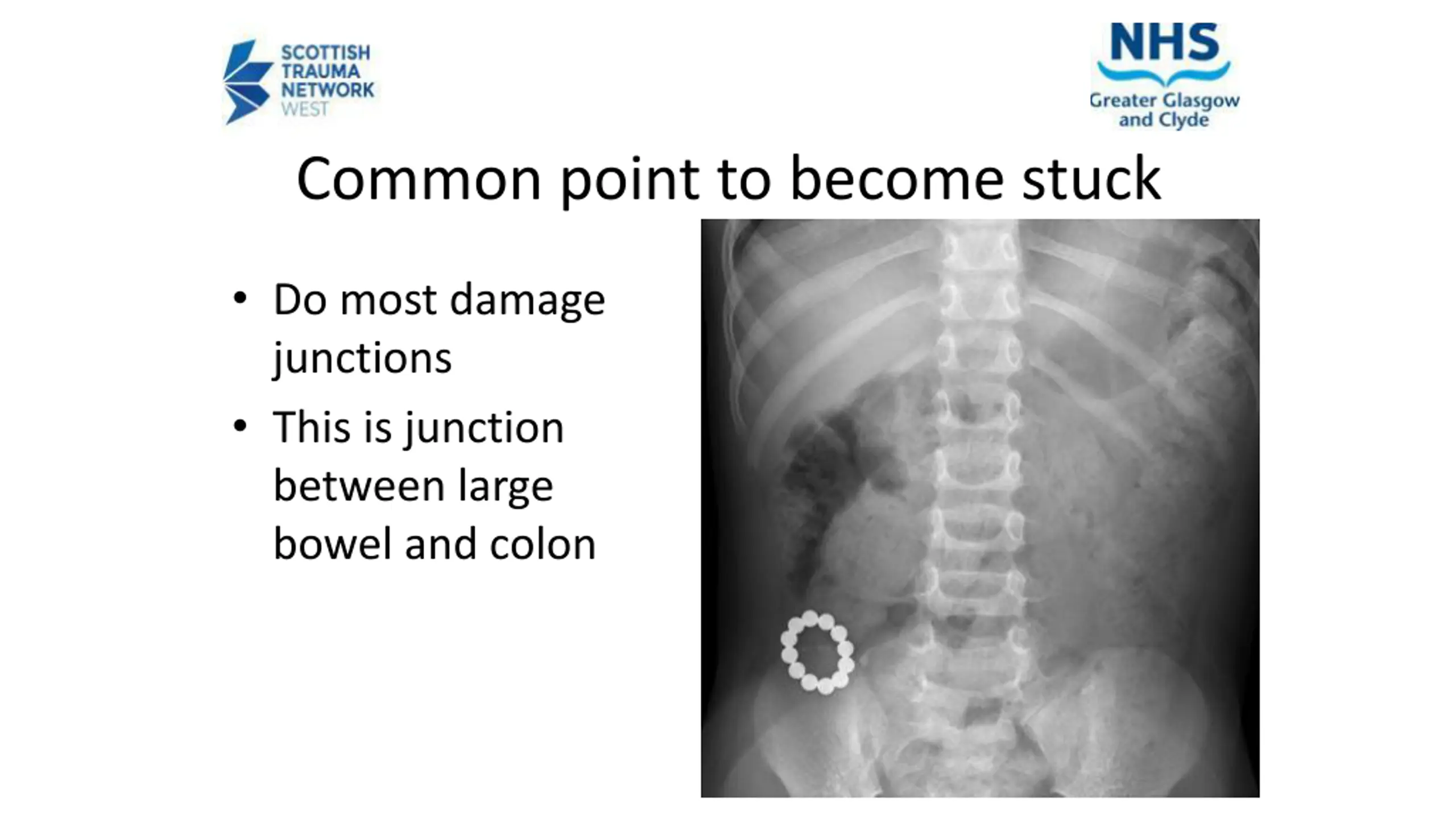 SCOTTISH TRAUMA NETWORK WEST

NHS
Greater Glasgow and Clyde

Common point to become stuck

• Do most damage junctions
• This is junction between large bowel and colon